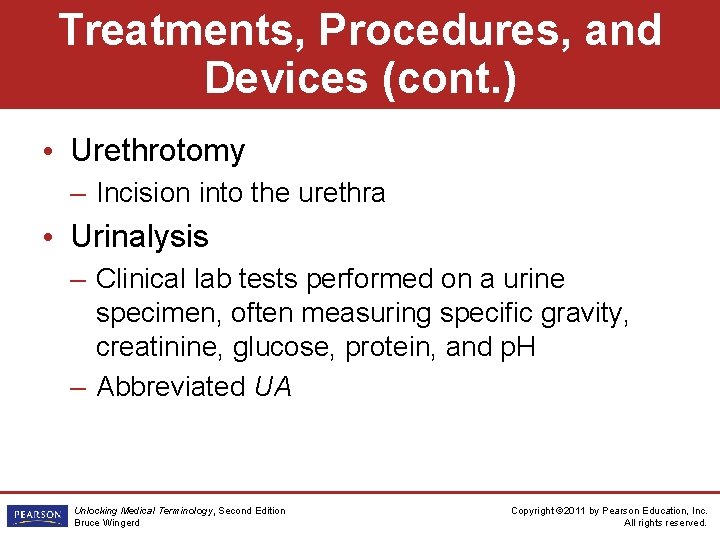 Treatments, Procedures, and Devices (cont.)

• Urethrotomy
– Incision into the urethra

• Urinalysis
– Clinical lab tests performed on a urine specimen, often measuring specific gravity, creatinine, glucose, protein, and pH
– Abbreviated UA

PEARSON

Unlocking Medical Terminology, Second Edition
Bruce Wingerd

Copyright ©2011 by Pearson Education, Inc.
All rights reserved.